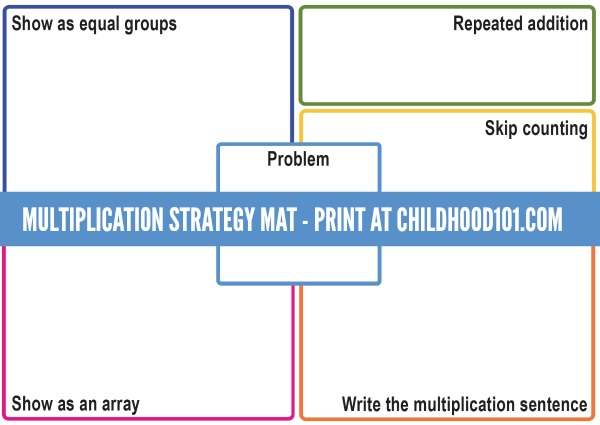 Show as equal groups

Repeated addition

Skip counting

Problem

MULTIPLICATION STRATEGY MAT - PRINT AT CHILDHOOD101.COM

Show as an array

Write the multiplication sentence